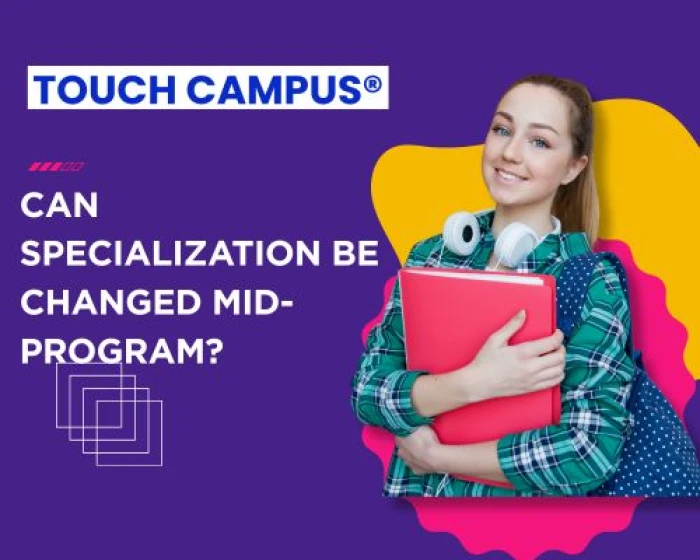 TOUCH CAMPUS®

CAN SPECIALIZATION BE CHANGED MID-PROGRAM?